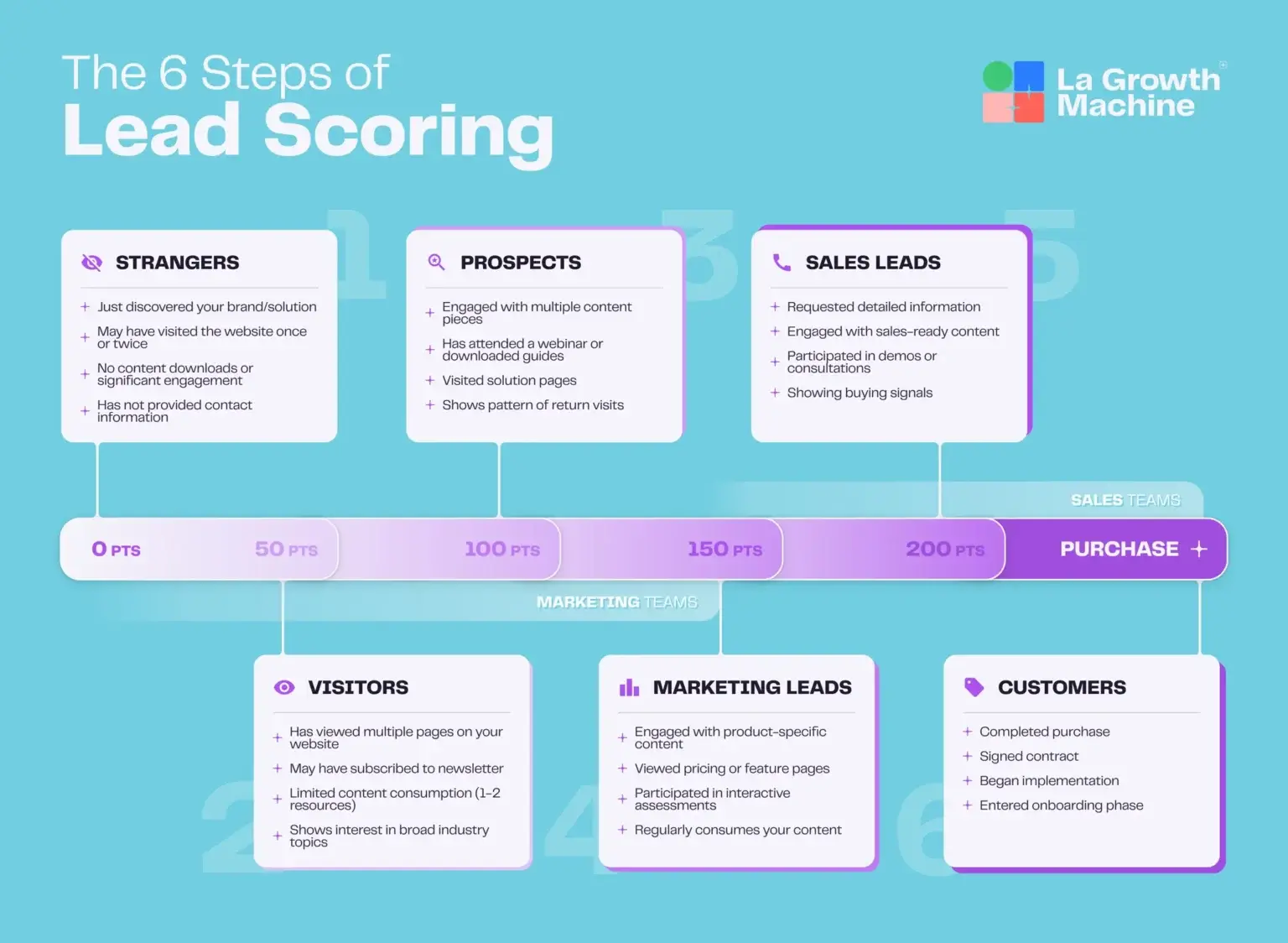 The 6 Steps of
Lead Scoring

La Growth Machine

1

STRANGERS

+ Just discovered your brand/solution
+ May have visited the website once or twice
+ No content downloads or significant engagement
+ Has not provided contact information

3

PROSPECTS

+ Engaged with multiple content pieces
+ Has attended a webinar or downloaded guides
+ Visited solution pages
+ Shows pattern of return visits

5

SALES LEADS

+ Requested detailed information
+ Engaged with sales-ready content
+ Participated in demos or consultations
+ Showing buying signals

SALES TEAMS

0 PTS 50 PTS 100 PTS 150 PTS 200 PTS PURCHASE +

MARKETING TEAMS

2

VISITORS

+ Has viewed multiple pages on your website
+ May have subscribed to newsletter
+ Limited content consumption (1-2 resources)
+ Shows interest in broad industry topics

4

MARKETING LEADS

+ Engaged with product-specific content
+ Viewed pricing or feature pages
+ Participated in interactive assessments
+ Regularly consumes your content

6

CUSTOMERS

+ Completed purchase
+ Signed contract
+ Began implementation
+ Entered onboarding phase